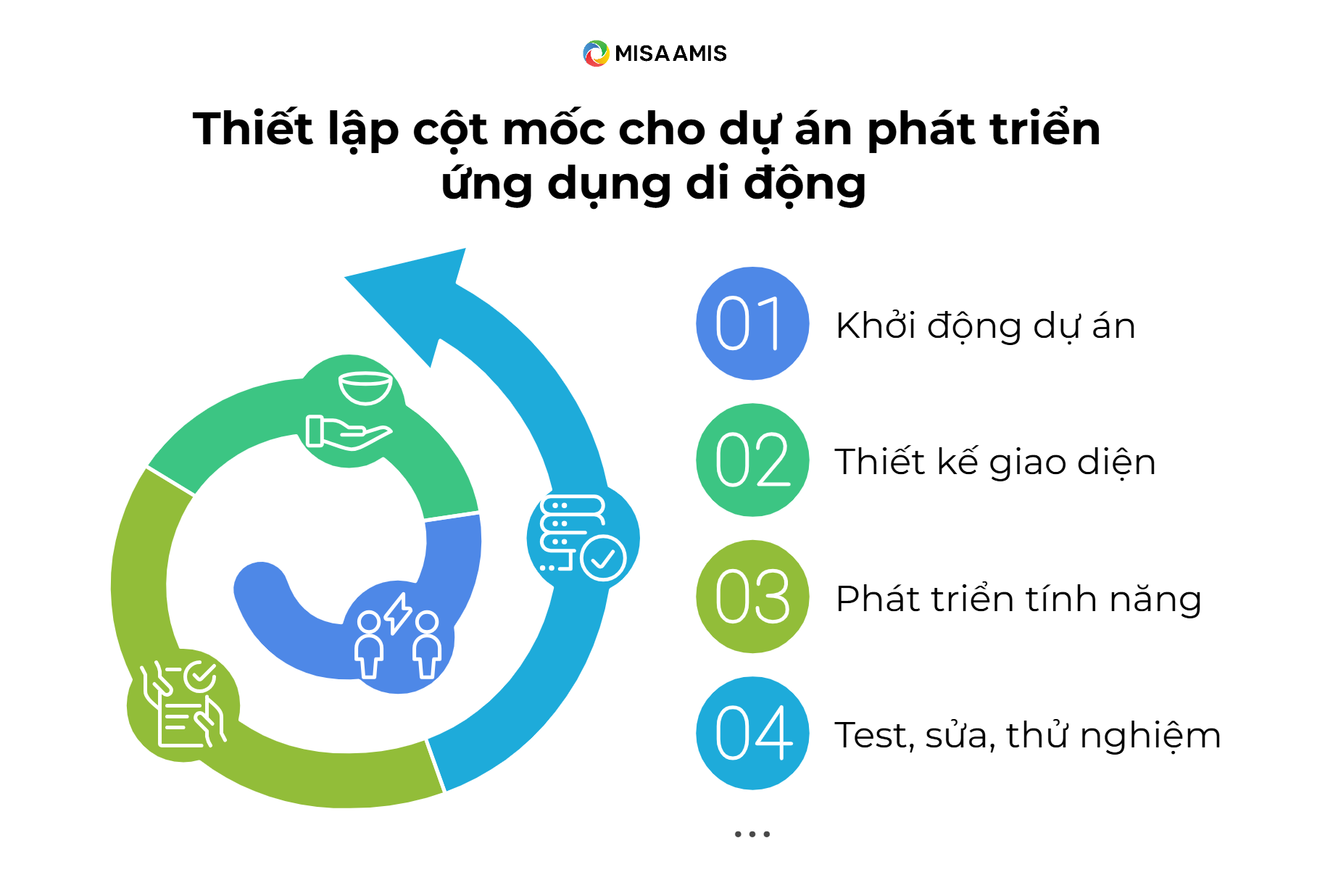 MISA AMIS

Thiết lập cột mốc cho dự án phát triển ứng dụng di động

01 Khởi động dự án

02 Thiết kế giao diện

03 Phát triển tính năng

04 Test, sửa, thử nghiệm

...